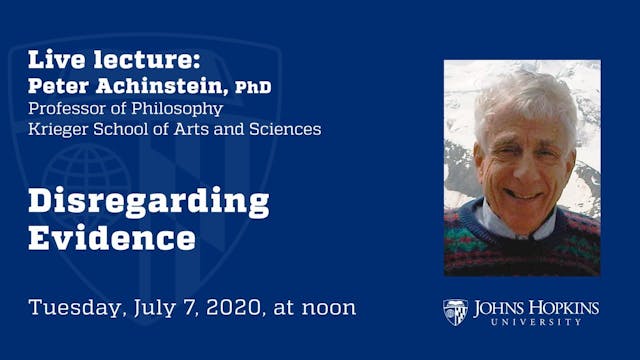 Live lecture:
Peter Achinstein, PhD
Professor of Philosophy
Krieger School of Arts and Sciences

Disregarding Evidence

Tuesday, July 7, 2020, at noon

JOHNS HOPKINS
UNIVERSITY